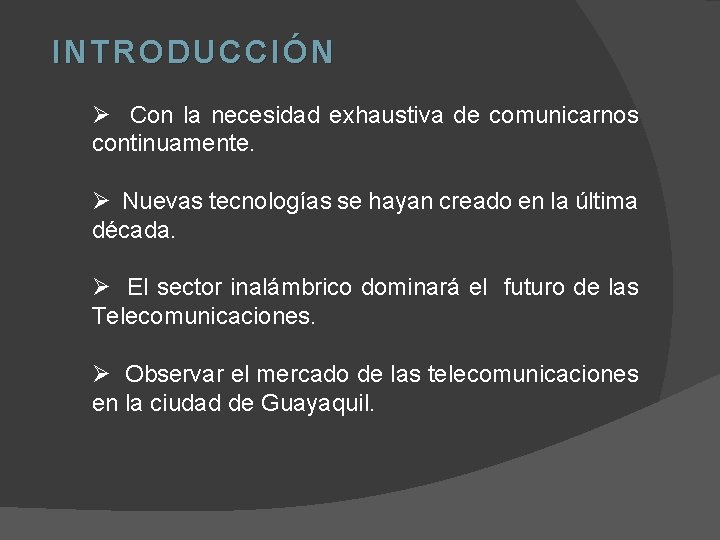 INTRODUCCIÓN

➢ Con la necesidad exhaustiva de comunicarnos continuamente.

➢ Nuevas tecnologías se hayan creado en la última década.

➢ El sector inalámbrico dominará el futuro de las Telecomunicaciones.

➢ Observar el mercado de las telecomunicaciones en la ciudad de Guayaquil.